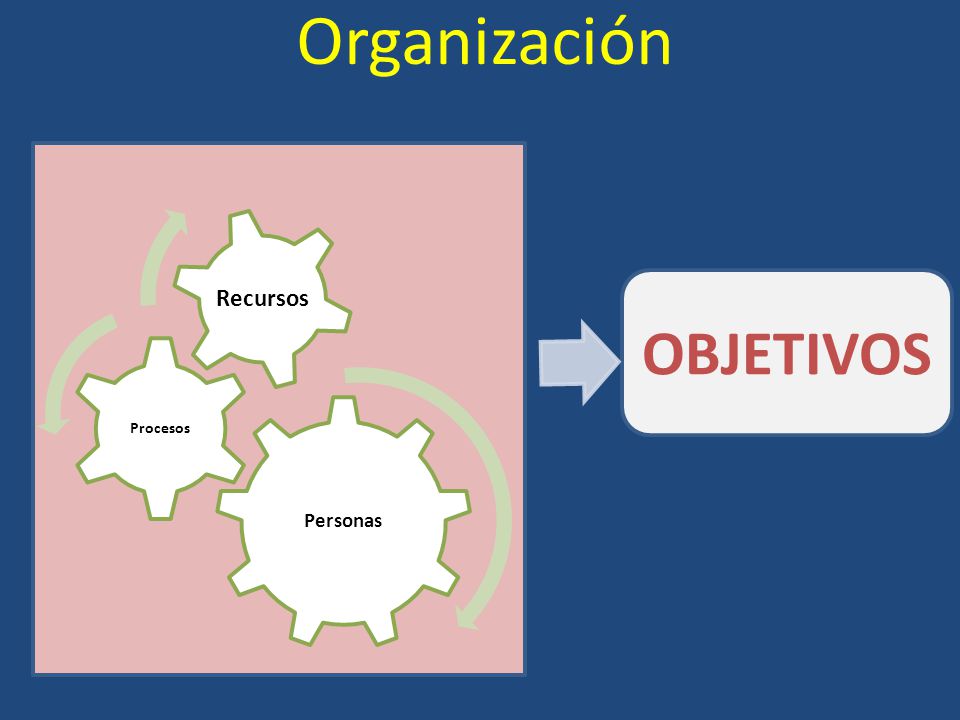 Organización

Recursos

Procesos

Personas

OBJETIVOS